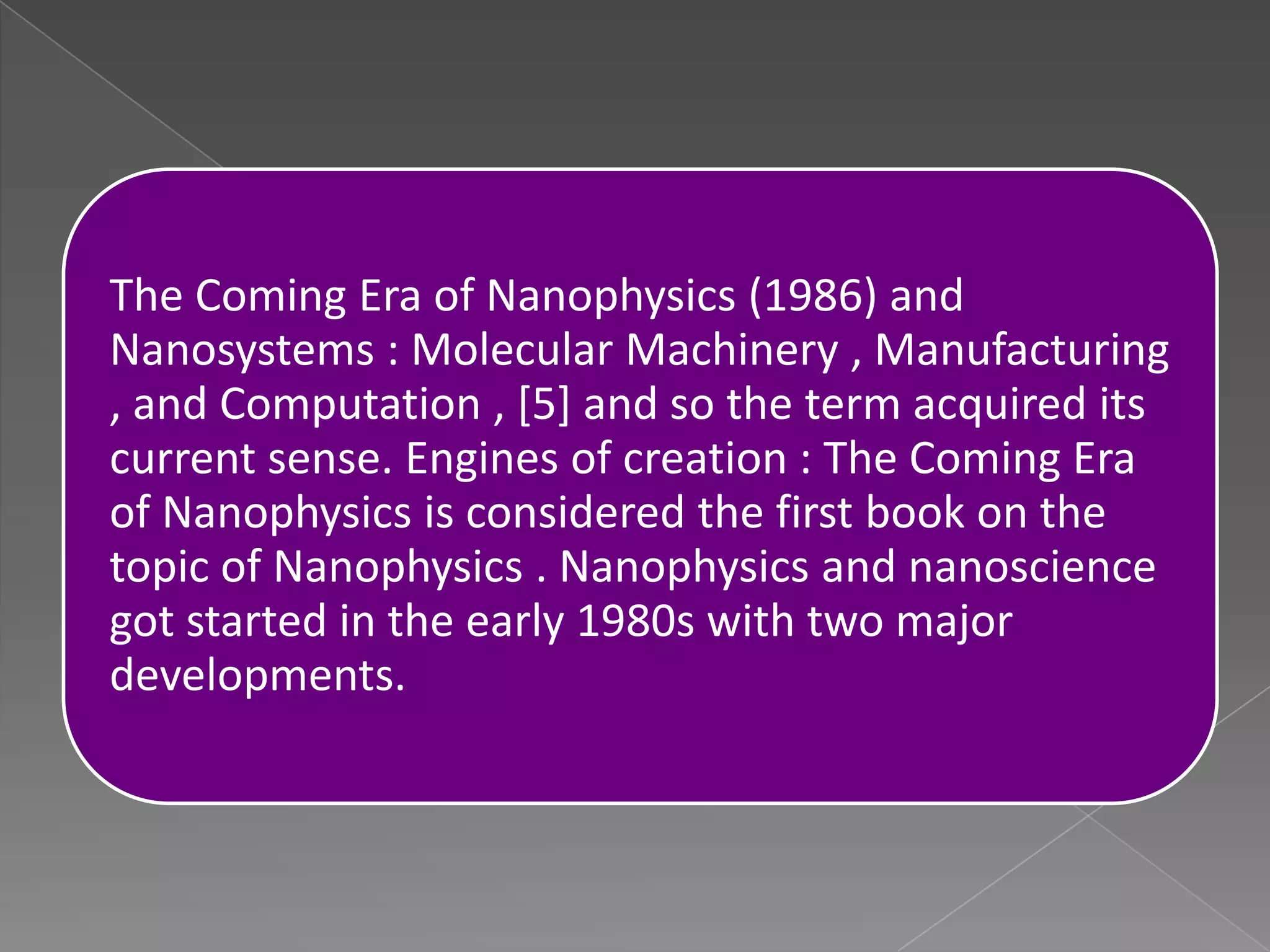 The Coming Era of Nanophysics (1986) and Nanosystems : Molecular Machinery , Manufacturing , and Computation , [5] and so the term acquired its current sense. Engines of creation : The Coming Era of Nanophysics is considered the first book on the topic of Nanophysics . Nanophysics and nanoscience got started in the early 1980s with two major developments.